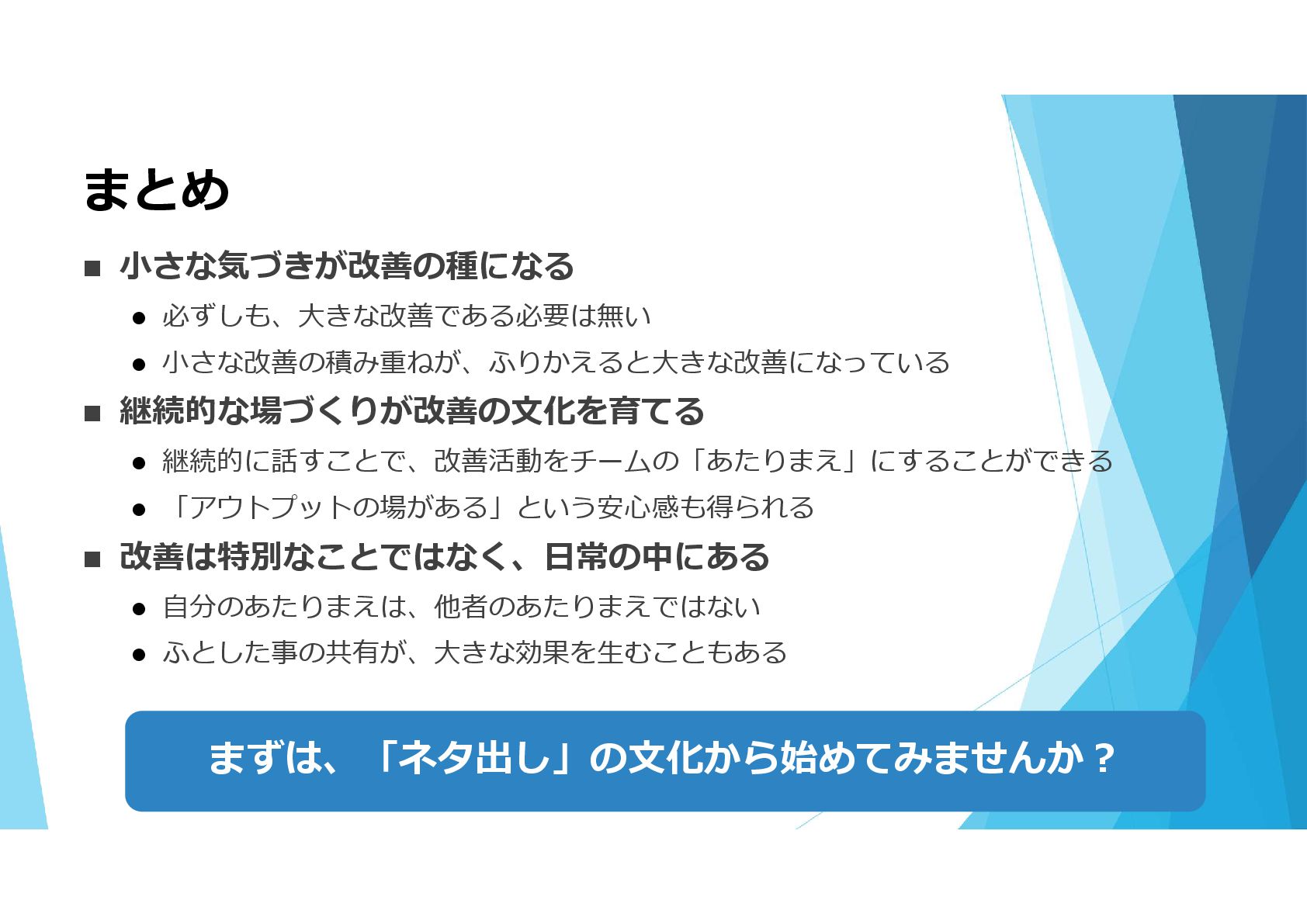 まとめ

■ 小さな気づきが改善の種になる

● 必ずしも、大きな改善である必要は無い

● 小さな改善の積み重ねが、ふりかえると大きな改善になっている

■ 継続的な場づくりが改善の文化を育てる

● 継続的に話すことで、改善活動をチームの「あたりまえ」にすることができる

● 「アウトプットの場がある」という安心感も得られる

■ 改善は特別なことではなく、日常の中にある

● 自分のあたりまえは、他者のあたりまえではない

● ふとした事の共有が、大きな効果を生むこともある

まずは、「ネタ出し」の文化から始めてみませんか？